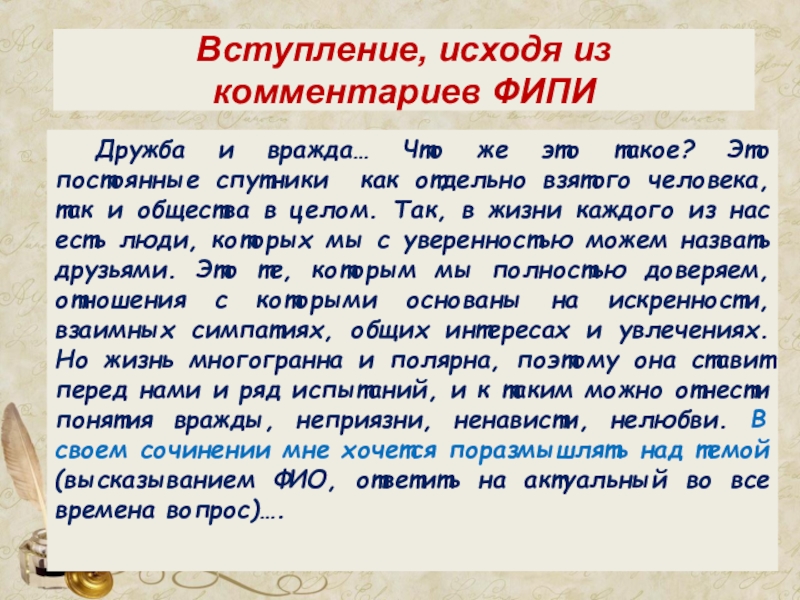 Вступление, исходя из комментариев ФИПИ

Дружба и вражда… Что же это такое? Это постоянные спутники как отдельно взятого человека, так и общества в целом. Так, в жизни каждого из нас есть люди, которых мы с уверенностью можем назвать друзьями. Это те, которым мы полностью доверяем, отношения с которыми основаны на искренности, взаимных симпатиях, общих интересах и увлечениях. Но жизнь многогранна и полярна, поэтому она ставит перед нами и ряд испытаний, и к таким можно отнести понятия вражды, неприязни, ненависти, нелюбви. В своем сочинении мне хочется поразмышлять над темой (высказыванием ФИО, ответить на актуальный во все времена вопрос)….